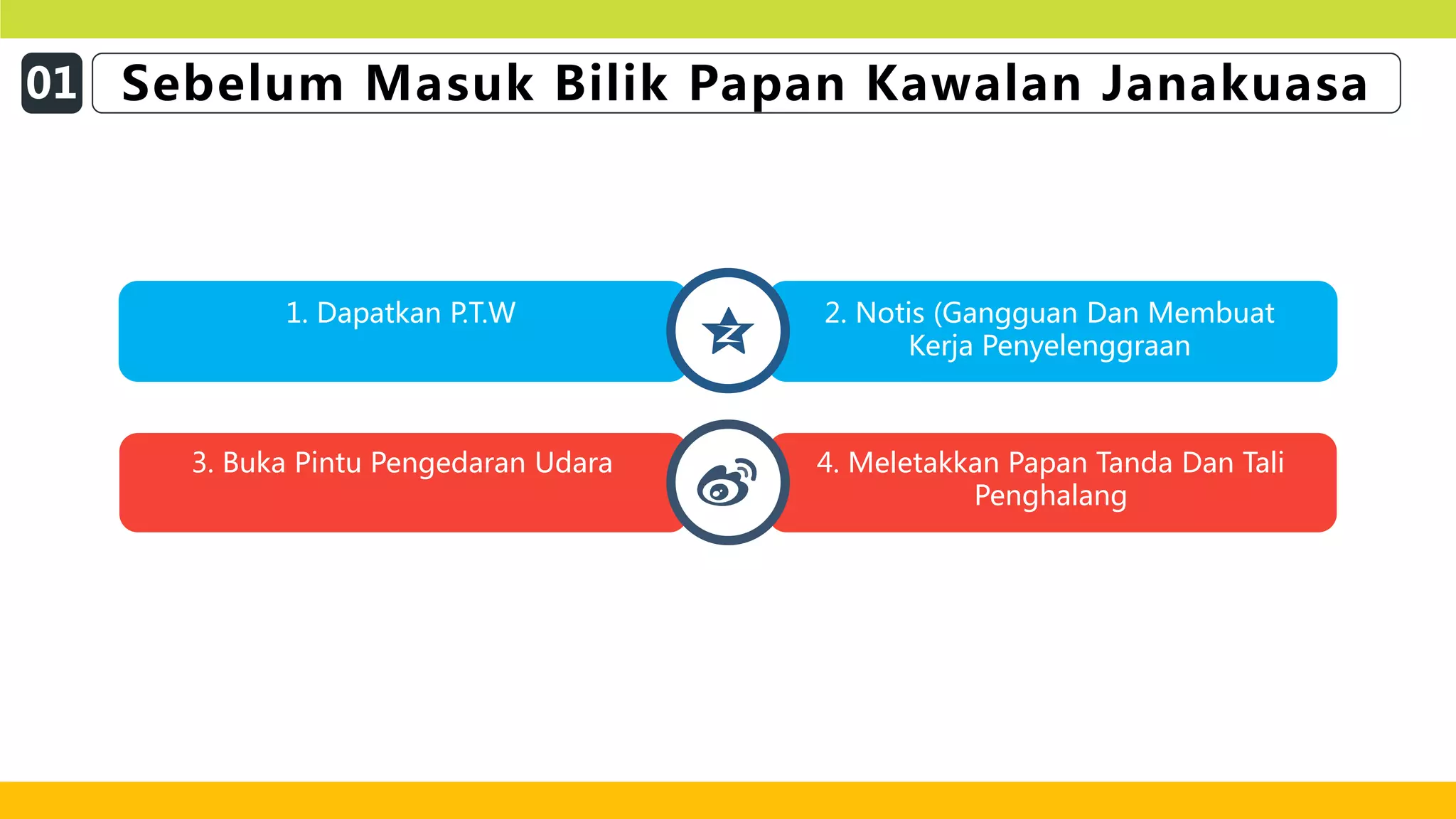 01 Sebelum Masuk Bilik Papan Kawalan Janakuasa

1. Dapatkan P.T.W

2. Notis (Gangguan Dan Membuat Kerja Penyelenggraan

3. Buka Pintu Pengedaran Udara

4. Meletakkan Papan Tanda Dan Tali Penghalang